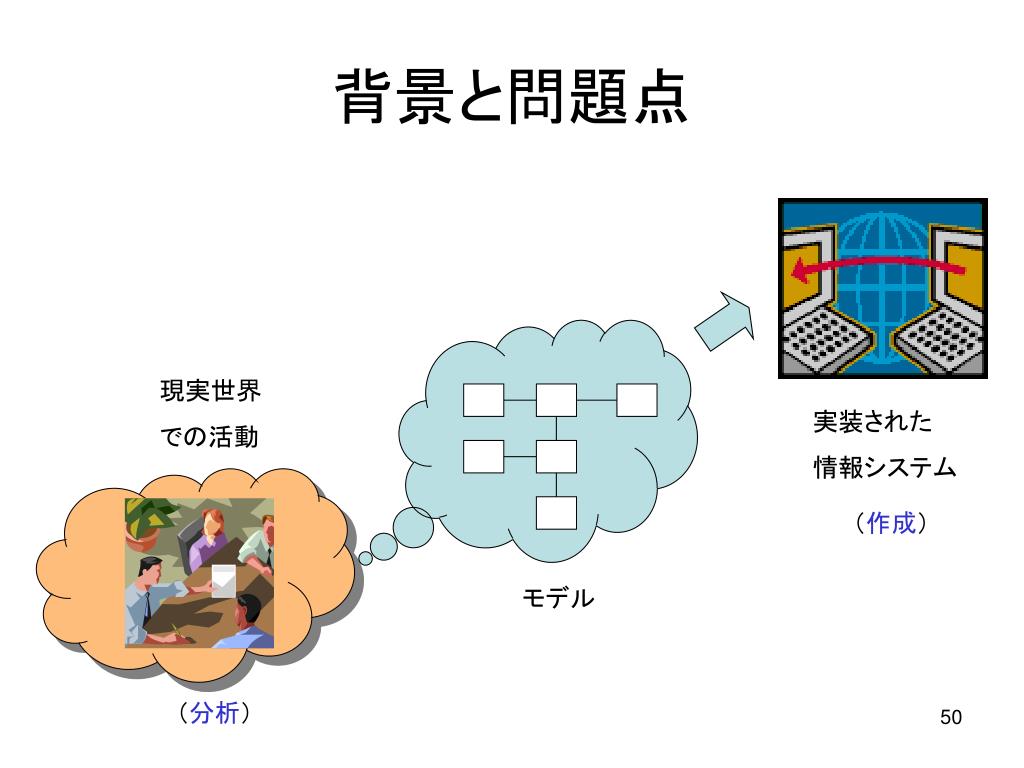 背景と問題点

現実世界
での活動

（分析）

モデル

実装された
情報システム

（作成）

50